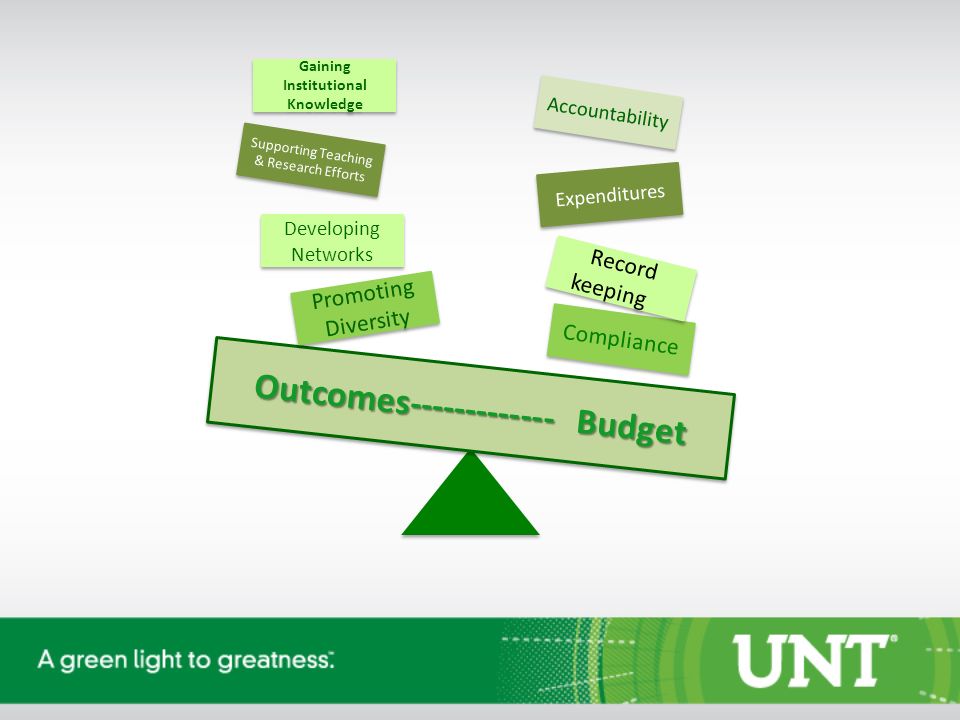 Gaining Institutional Knowledge

Supporting Teaching & Research Efforts

Developing Networks

Promoting Diversity

Accountability

Expenditures

Record keeping

Compliance

Outcomes------------- Budget

A green light to greatness.

UNT